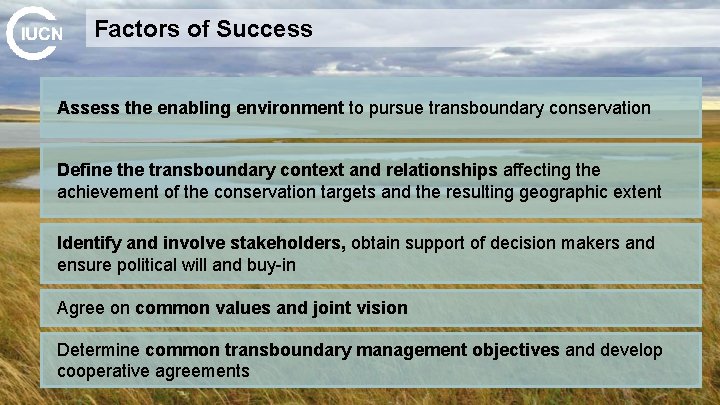 IUCN

Factors of Success

Assess the enabling environment to pursue transboundary conservation

Define the transboundary context and relationships affecting the achievement of the conservation targets and the resulting geographic extent

Identify and involve stakeholders, obtain support of decision makers and ensure political will and buy-in

Agree on common values and joint vision

Determine common transboundary management objectives and develop cooperative agreements